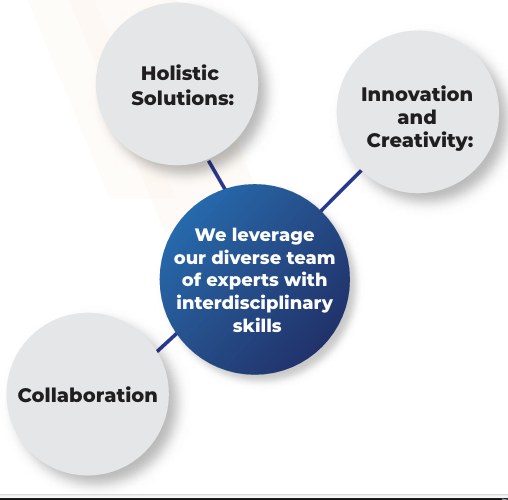 Holistic Solutions:

Innovation and Creativity:

We leverage our diverse team of experts with interdisciplinary skills

Collaboration